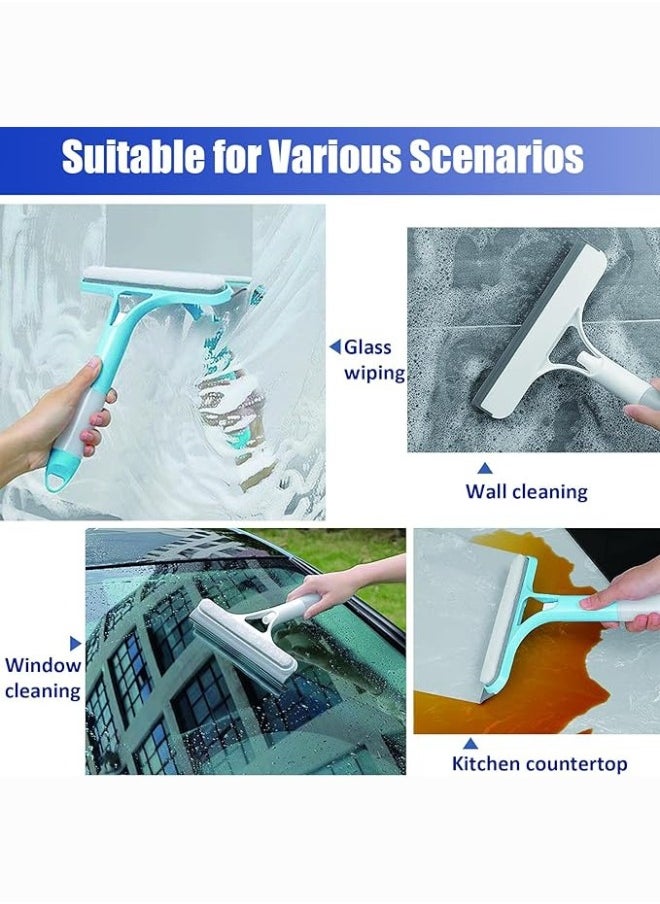 Suitable for Various Scenarios

Glass wiping

Wall cleaning

Window cleaning

Kitchen countertop